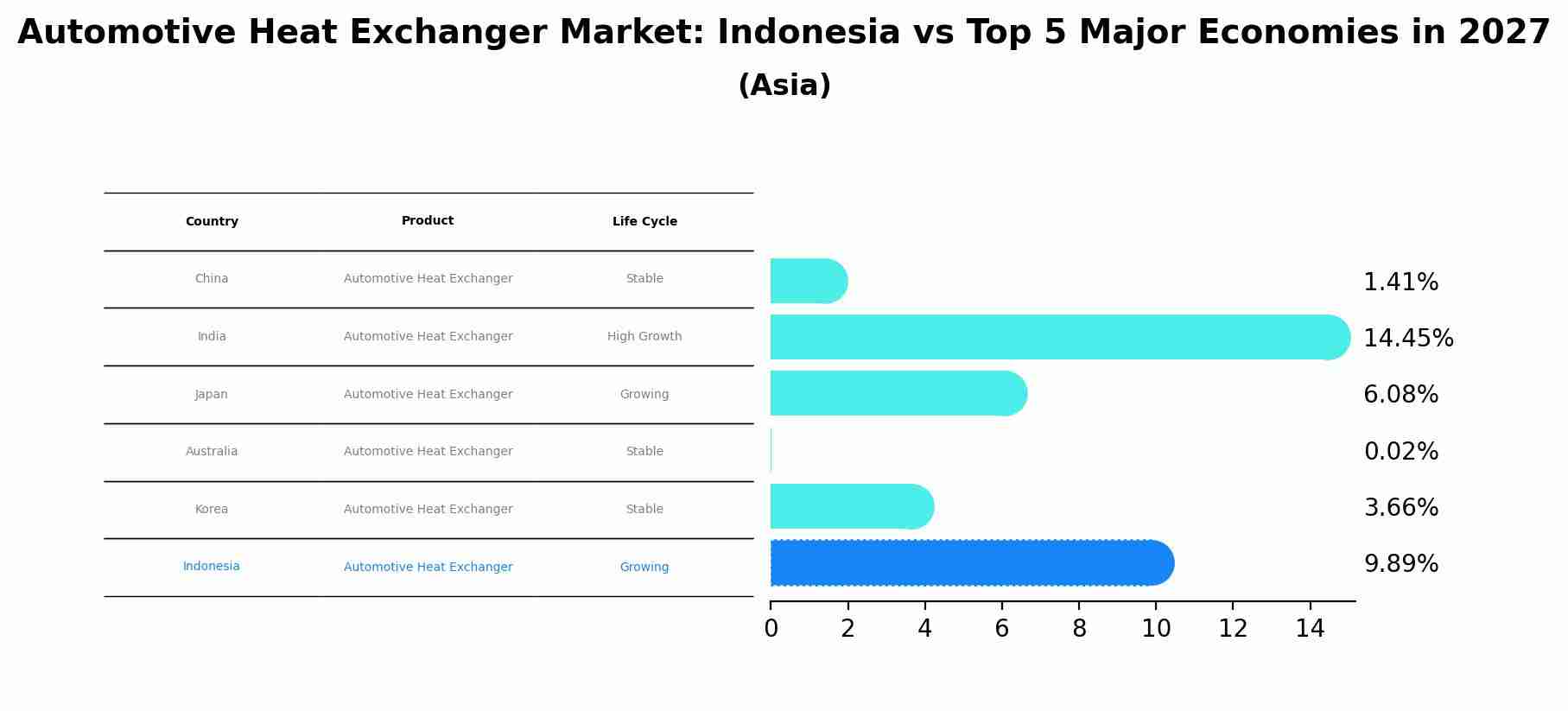 Automotive Heat Exchanger Market: Indonesia vs Top 5 Major Economies in 2027
(Asia)

| Country | Product | Life Cycle |
|---|---|---|
| China | Automotive Heat Exchanger | Stable |
| India | Automotive Heat Exchanger | High Growth |
| Japan | Automotive Heat Exchanger | Growing |
| Australia | Automotive Heat Exchanger | Stable |
| Korea | Automotive Heat Exchanger | Stable |
| Indonesia | Automotive Heat Exchanger | Growing |

1.41%
14.45%
6.08%
0.02%
3.66%
9.89%

0 2 4 6 8 10 12 14